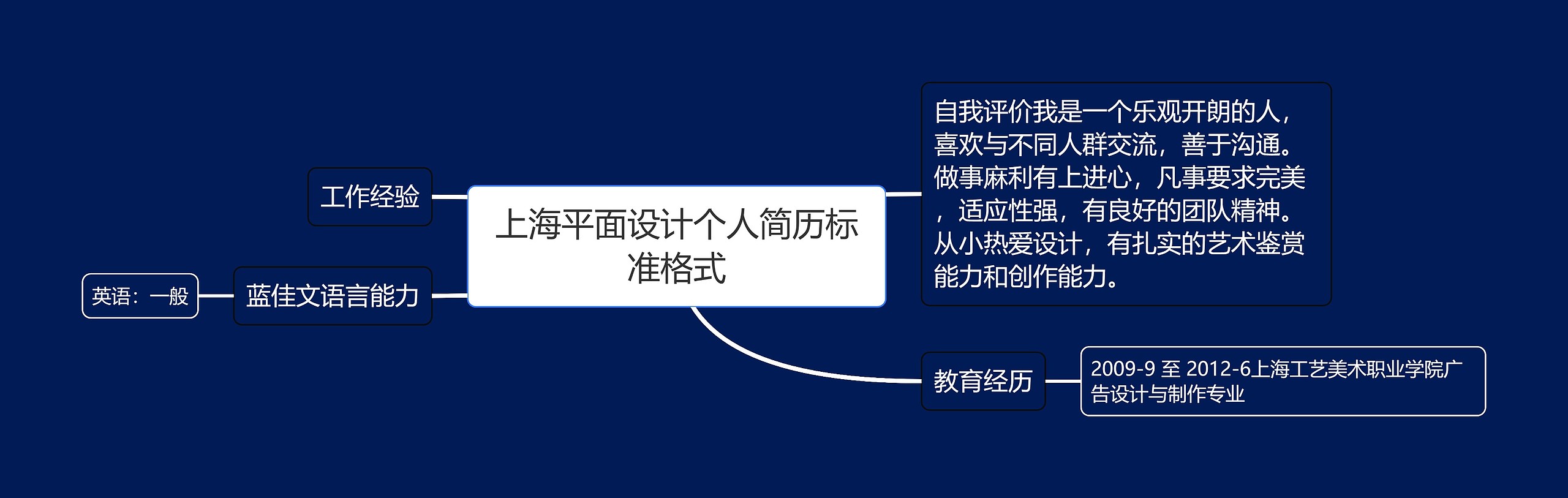 上海平面设计个人简历标准格式

工作经验

蓝佳文语言能力

英语：一般

自我评价我是一个乐观开朗的人，喜欢与不同人群交流，善于沟通。做事麻利有上进心，凡事要求完美，适应性强，有良好的团队精神。从小热爱设计，有扎实的艺术鉴赏能力和创作能力。

教育经历

2009-9 至 2012-6上海工艺美术职业学院广告设计与制作专业